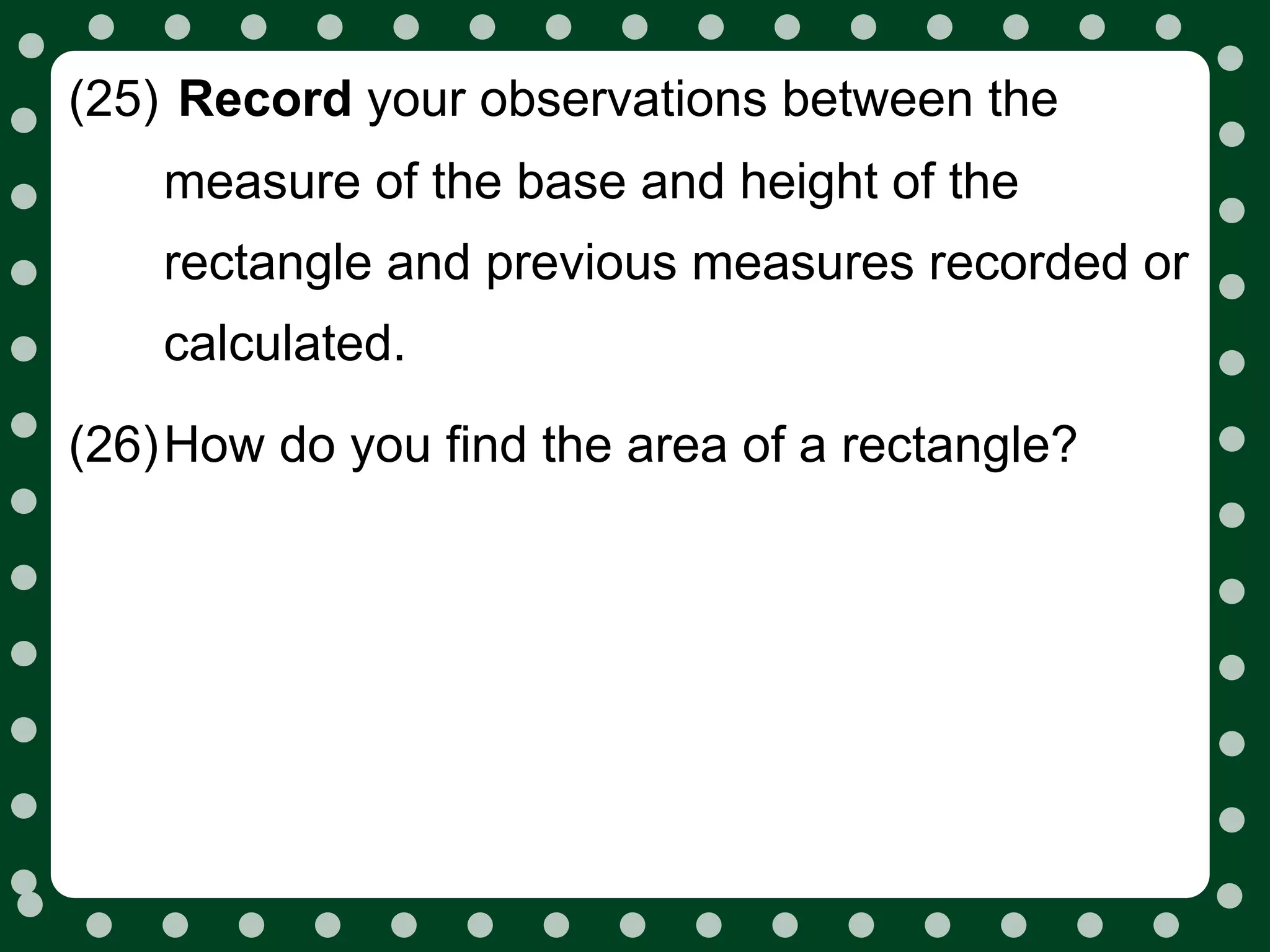 (25) Record your observations between the measure of the base and height of the rectangle and previous measures recorded or calculated.

(26) How do you find the area of a rectangle?